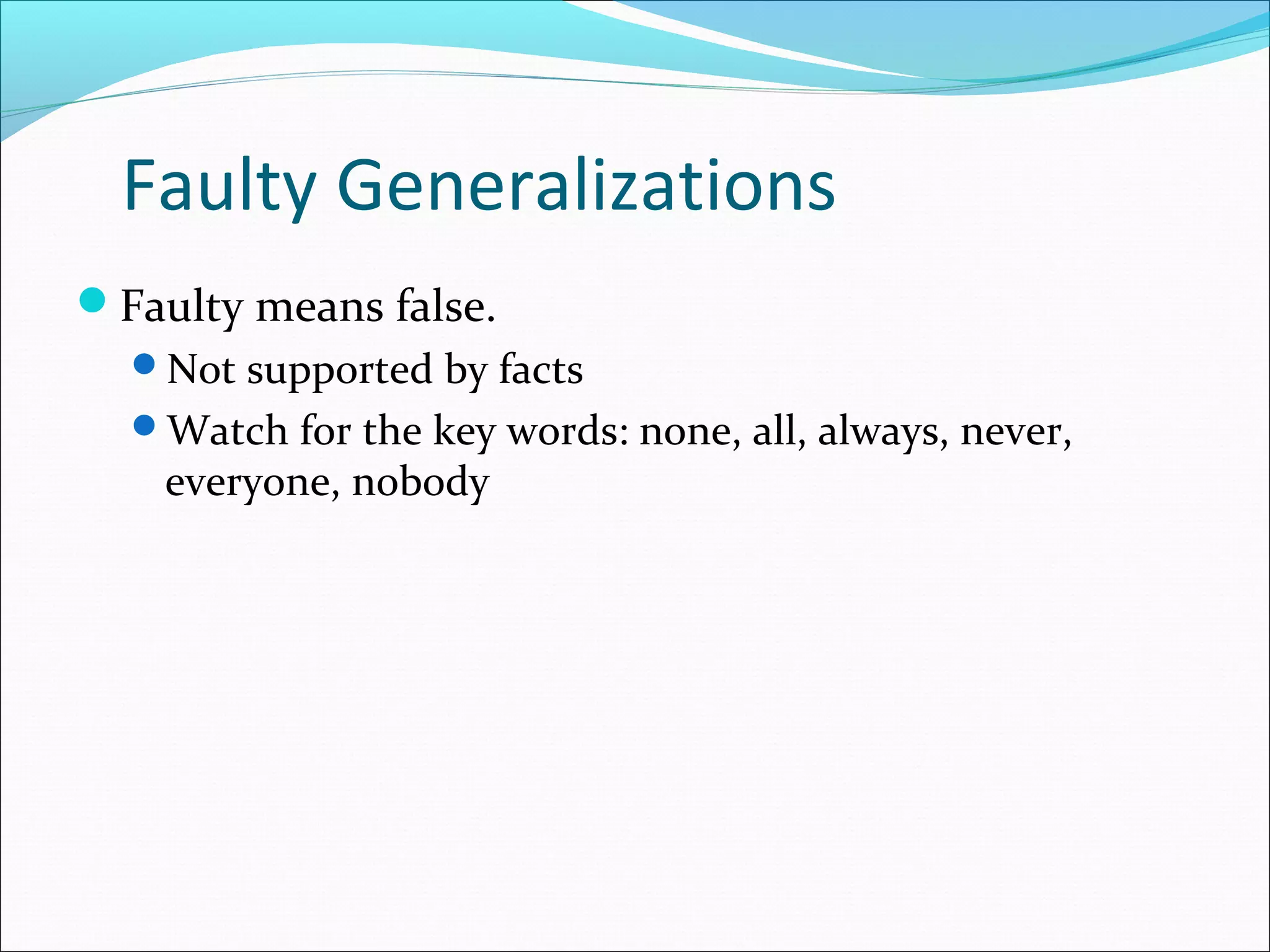 Faulty Generalizations

Faulty means false.

Not supported by facts

Watch for the key words: none, all, always, never, everyone, nobody